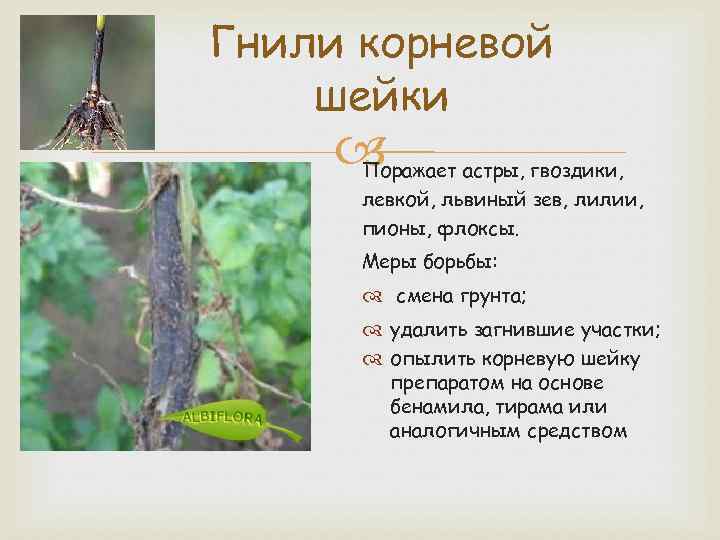 Гнили корневой шейки

Поражает астры, гвоздики, левкой, львиный зев, лилии, пионы, флоксы.

Меры борьбы:

смена грунта;

удалить загнившие участки;

опылить корневую шейку препаратом на основе бенамила, тирама или аналогичным средством

ALBIFLORA